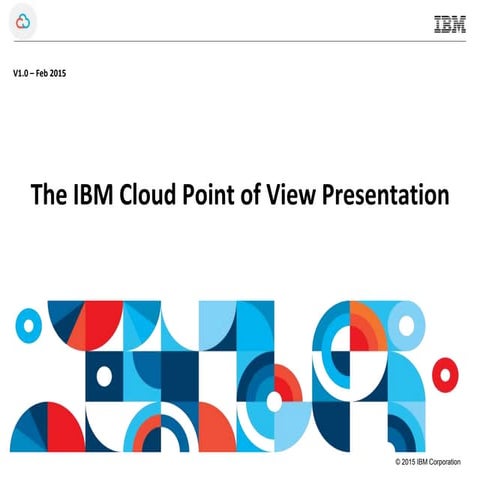 IBM

V1.0 – Feb 2015

The IBM Cloud Point of View Presentation

© 2015 IBM Corporation